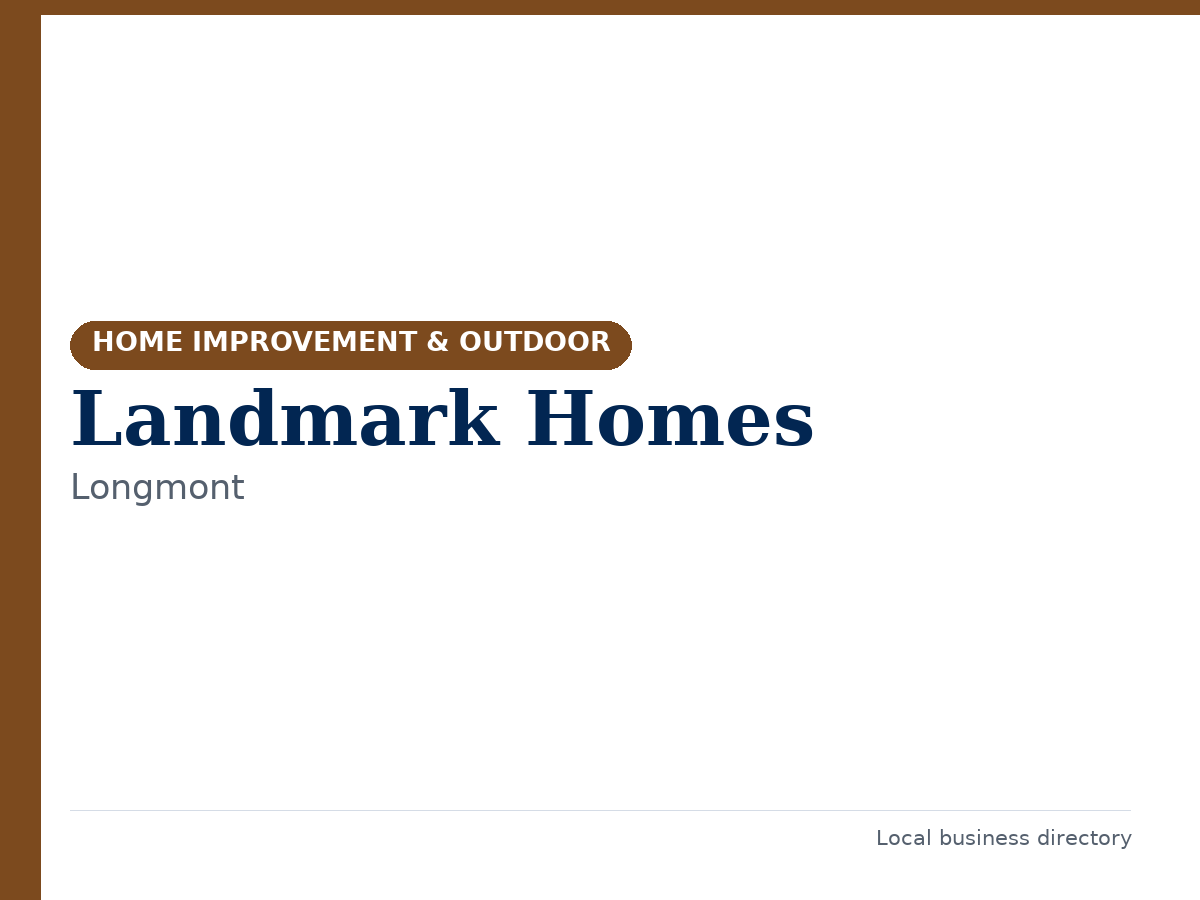 HOME IMPROVEMENT & OUTDOOR

Landmark Homes

Longmont

Local business directory